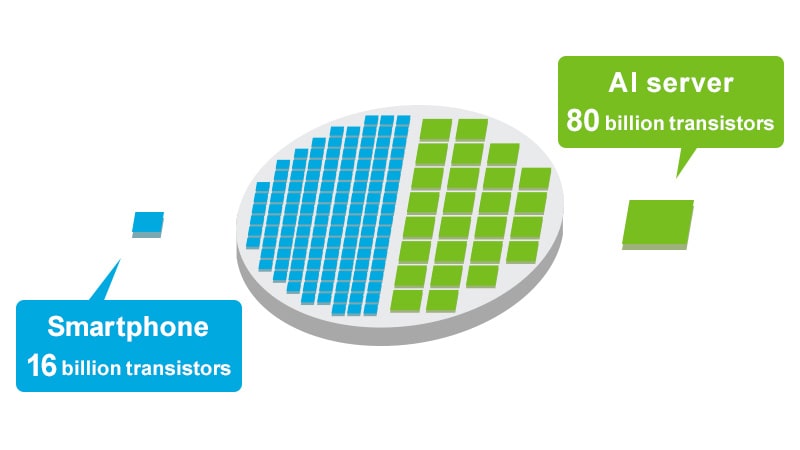 AI server
80 billion transistors

Smartphone
16 billion transistors